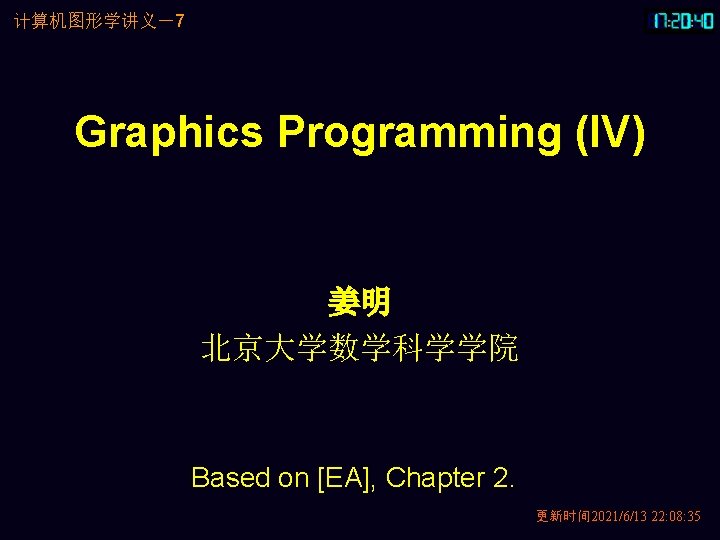 计算机图形学讲义－7

17:20:40

Graphics Programming (IV)

姜明
北京大学数学科学学院

Based on [EA], Chapter 2.

更新时间2021/6/13 22:08:35